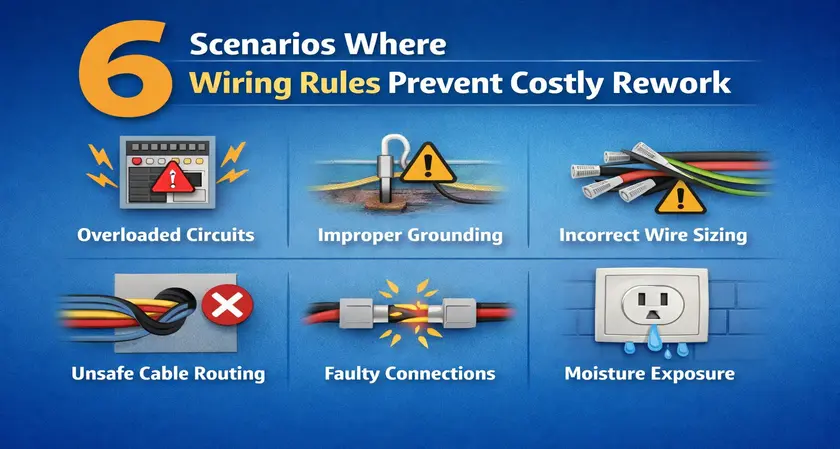 6 Scenarios Where Wiring Rules Prevent Costly Rework

Overloaded Circuits

Improper Grounding

Incorrect Wire Sizing

Unsafe Cable Routing

Faulty Connections

Moisture Exposure